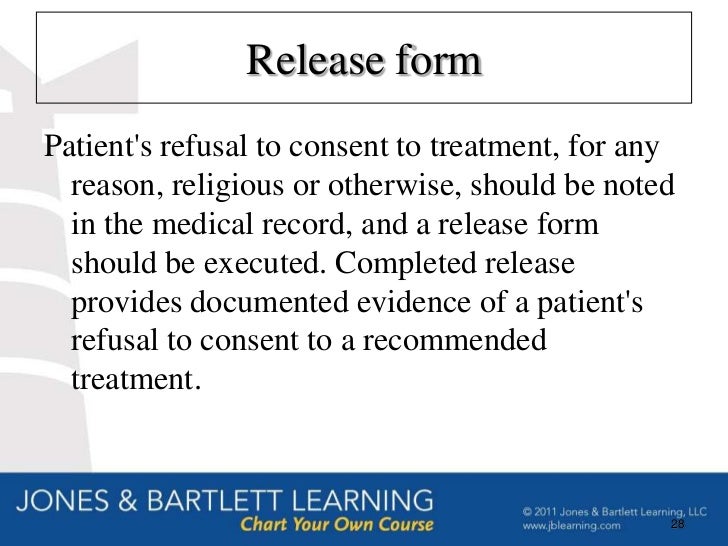 Release form

Patient's refusal to consent to treatment, for any reason, religious or otherwise, should be noted in the medical record, and a release form should be executed. Completed release provides documented evidence of a patient's refusal to consent to a recommended treatment.

JONES & BARTLETT LEARNING
Chart Your Own Course

© 2011 Jones & Bartlett Learning, LLC
www.jblearning.com

28